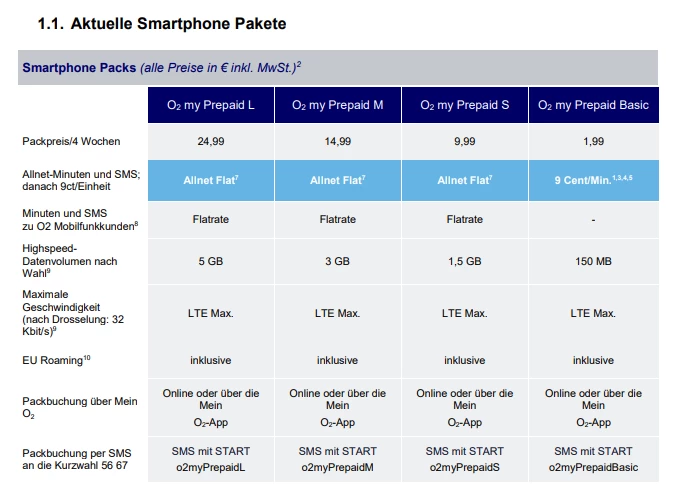 1.1. Aktuelle Smartphone Pakete

Smartphone Packs (alle Preise in € inkl. MwSt.)$^2$

| | $O_2$ my Prepaid L | $O_2$ my Prepaid M | $O_2$ my Prepaid S | $O_2$ my Prepaid Basic |
|---|---|---|---|---|
| Packpreis/4 Wochen | 24,99 | 14,99 | 9,99 | 1,99 |
| Allnet-Minuten und SMS; danach 9ct/Einheit | Allnet Flat$^7$ | Allnet Flat$^7$ | Allnet Flat$^7$ | 9 Cent/Min.$^{1,3,4,5}$ |
| Minuten und SMS zu O2 Mobilfunkkunden$^8$ | Flatrate | Flatrate | Flatrate | - |
| Highspeed-Datenvolumen nach Wahl$^9$ | 5 GB | 3 GB | 1,5 GB | 150 MB |
| Maximale Geschwindigkeit (nach Drosselung: 32 Kbit/s)$^9$ | LTE Max. | LTE Max. | LTE Max. | LTE Max. |
| EU Roaming$^{10}$ | inklusive | inklusive | inklusive | inklusive |
| Packbuchung über Mein $O_2$ | Online oder über die Mein $O_2$-App | Online oder über die Mein $O_2$-App | Online oder über die Mein $O_2$-App | Online oder über die Mein $O_2$-App |
| Packbuchung per SMS an die Kurzwahl 56 67 | SMS mit START o2myPrepaidL | SMS mit START o2myPrepaidM | SMS mit START o2myPrepaidS | SMS mit START o2myPrepaidBasic |